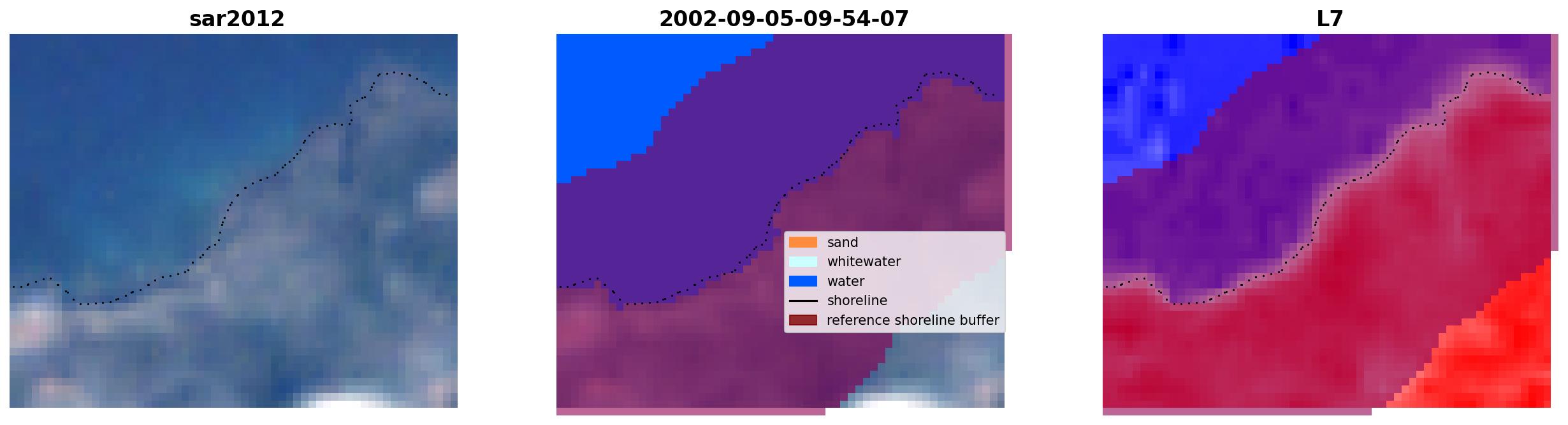 sar2012

2002-09-05-09-54-07

sand
whitewater
water
shoreline
reference shoreline buffer

L7